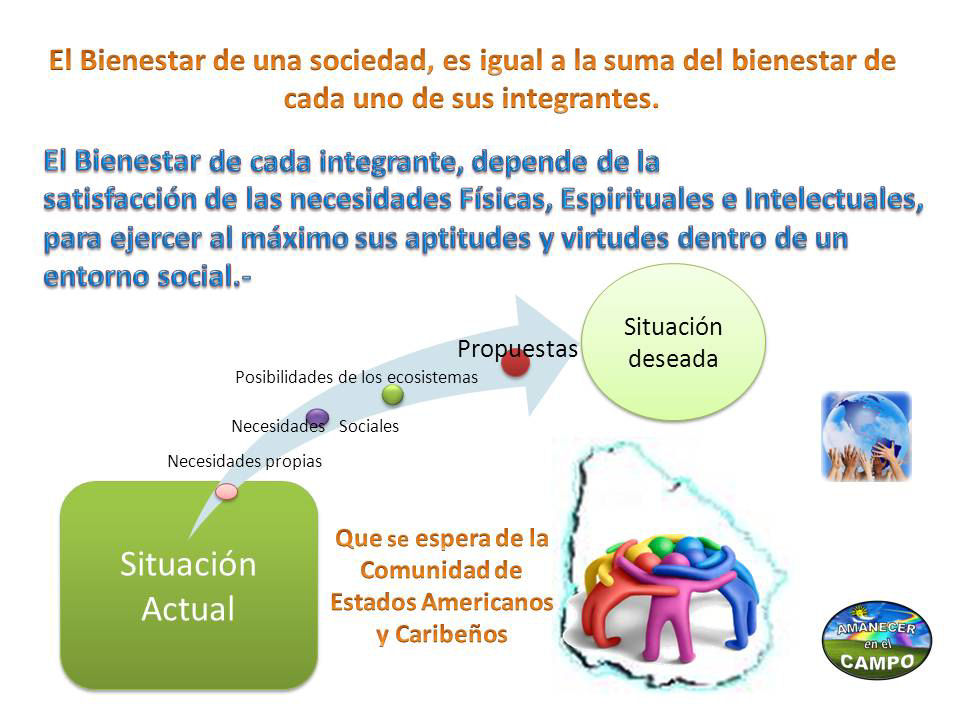 El Bienestar de una sociedad, es igual a la suma del bienestar de cada uno de sus integrantes.

El Bienestar de cada integrante, depende de la satisfacción de las necesidades Físicas, Espirituales e Intelectuales, para ejercer al máximo sus aptitudes y virtudes dentro de un entorno social.-

Situación deseada

Propuestas

Posibilidades de los ecosistemas

Necesidades Sociales

Necesidades propias

Situación Actual

Que se espera de la Comunidad de Estados Americanos y Caribeños

AMANECER en el CAMPO